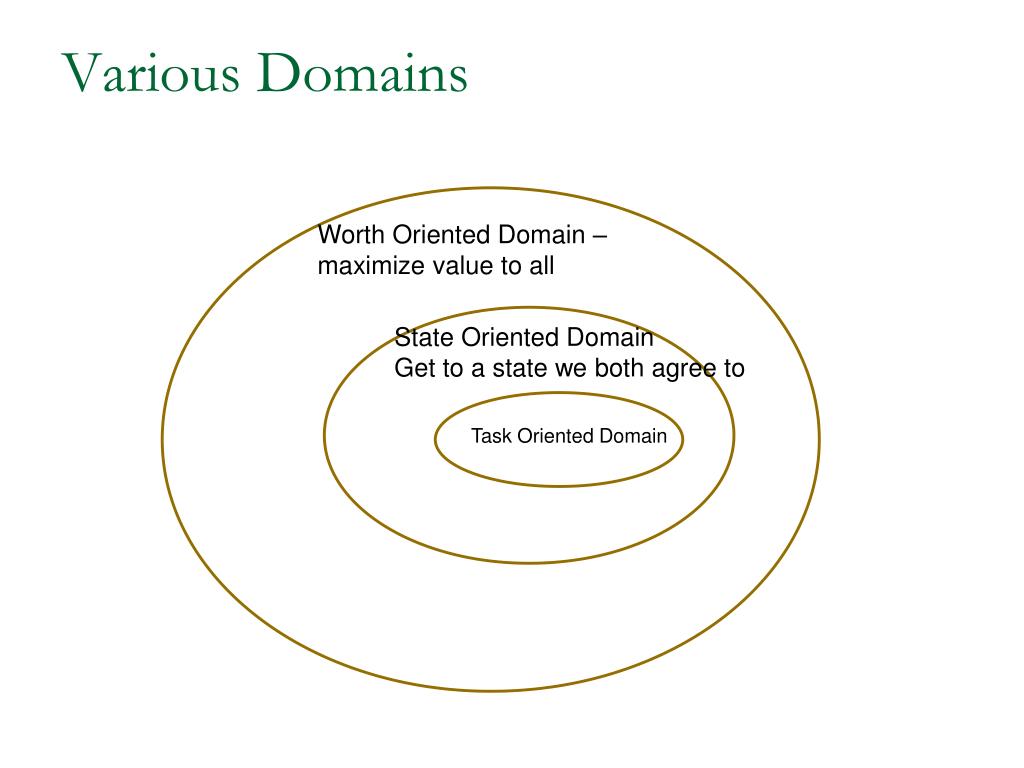 Various Domains

Worth Oriented Domain – maximize value to all

State Oriented Domain
Get to a state we both agree to

Task Oriented Domain